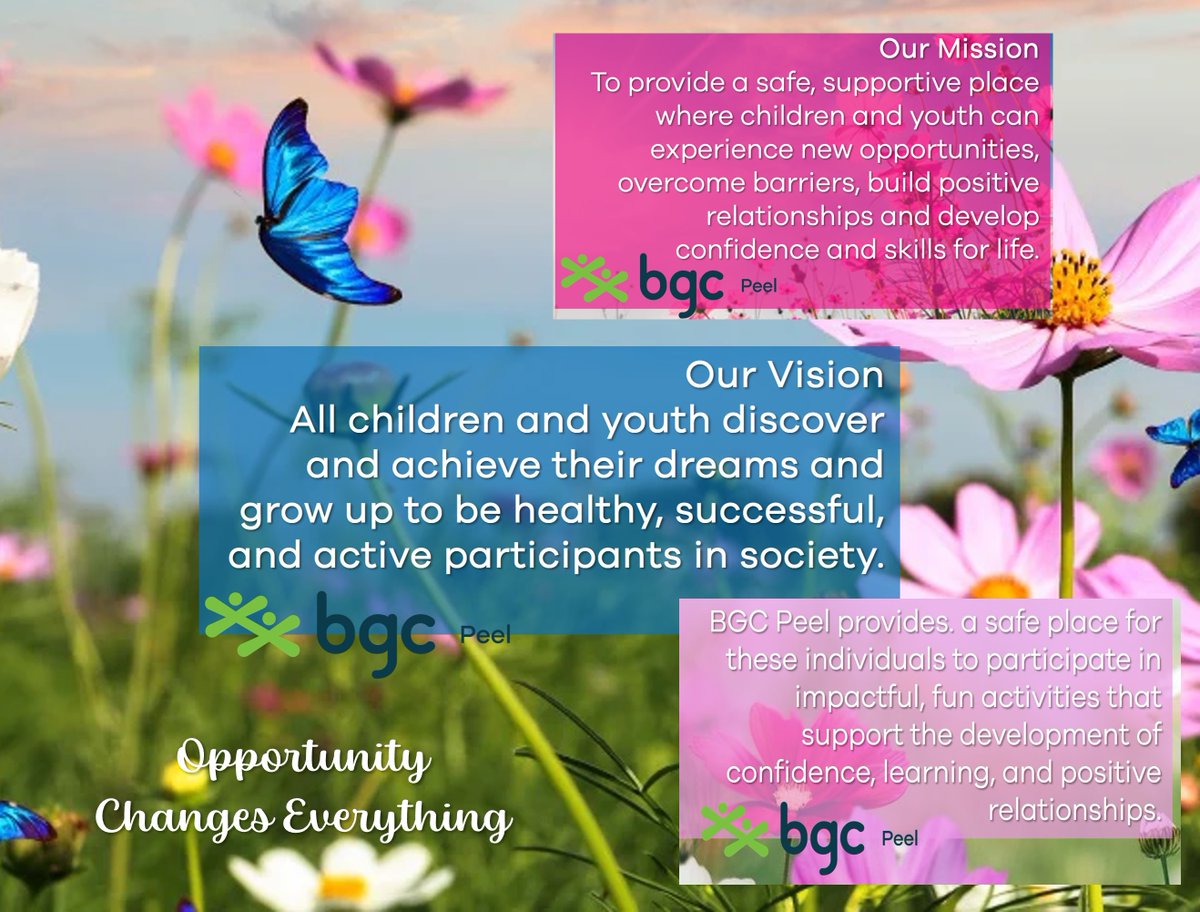 Our Mission
To provide a safe, supportive place where children and youth can experience new opportunities, overcome barriers, build positive relationships and develop confidence and skills for life.

bgc Peel

Our Vision
All children and youth discover and achieve their dreams and grow up to be healthy, successful, and active participants in society.

bgc Peel

BGC Peel provides. a safe place for these individuals to participate in impactful, fun activities that support the development of confidence, learning, and positive relationships.

bgc Peel

Opportunity Changes Everything